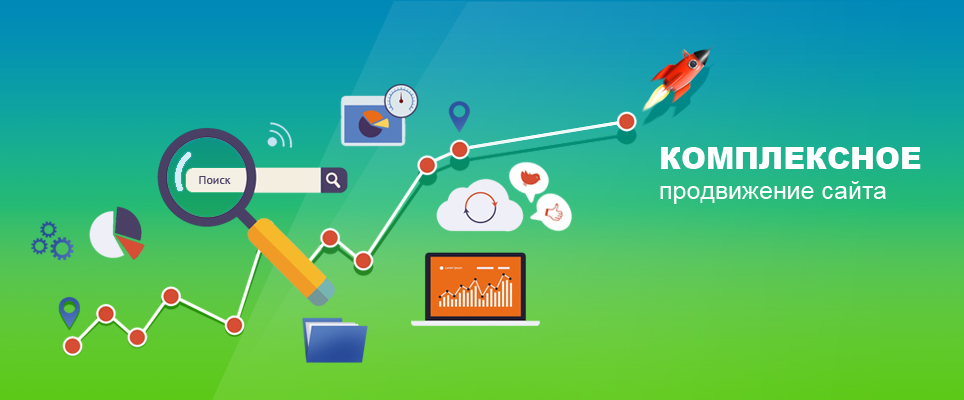 Поиск

КОМПЛЕКСНОЕ
продвижение сайта